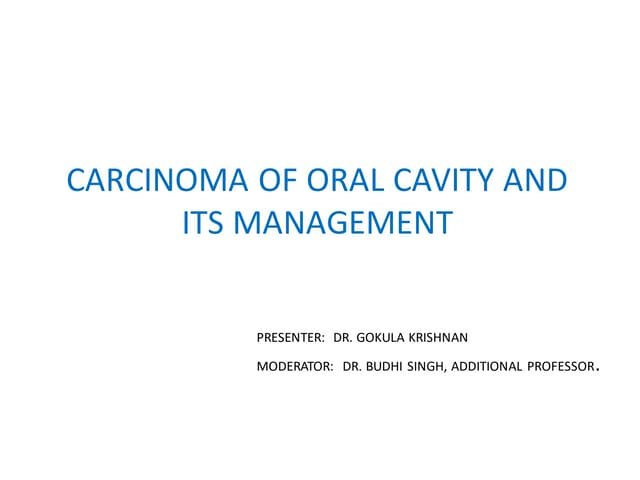 CARCINOMA OF ORAL CAVITY AND ITS MANAGEMENT

PRESENTER: DR. GOKULA KRISHNAN

MODERATOR: DR. BUDHI SINGH, ADDITIONAL PROFESSOR.